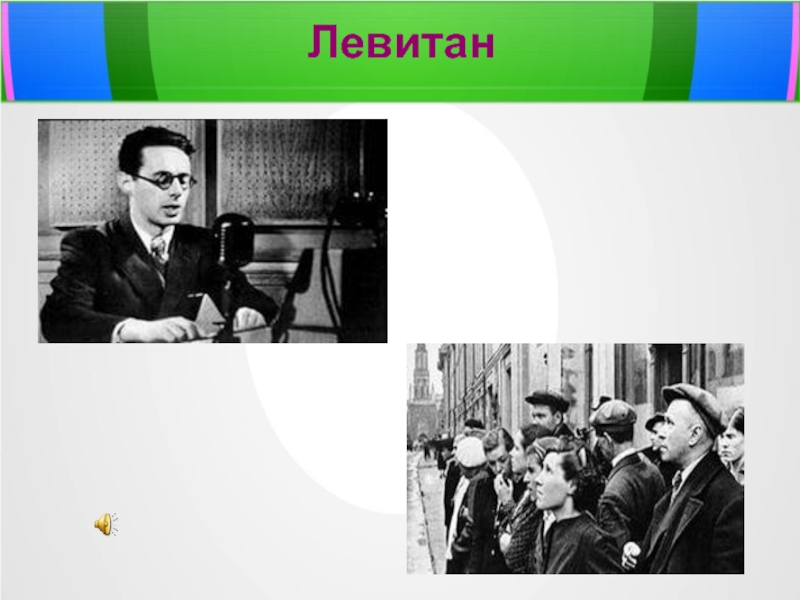 Левитан